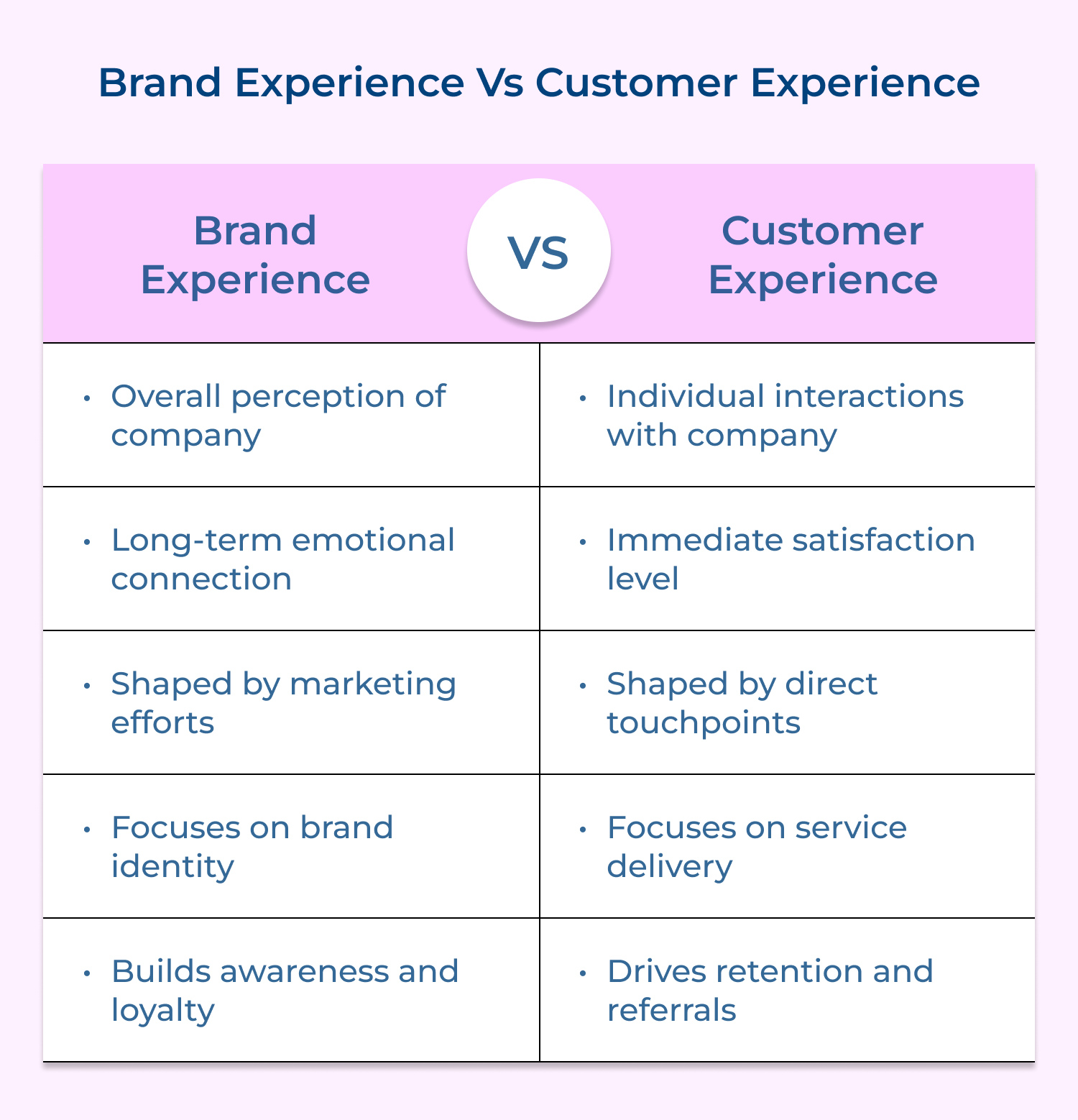 Brand Experience Vs Customer Experience

| Brand Experience | VS | Customer Experience |
|---|---|---|
| • Overall perception of company | | • Individual interactions with company |
| • Long-term emotional connection | | • Immediate satisfaction level |
| • Shaped by marketing efforts | | • Shaped by direct touchpoints |
| • Focuses on brand identity | | • Focuses on service delivery |
| • Builds awareness and loyalty | | • Drives retention and referrals |